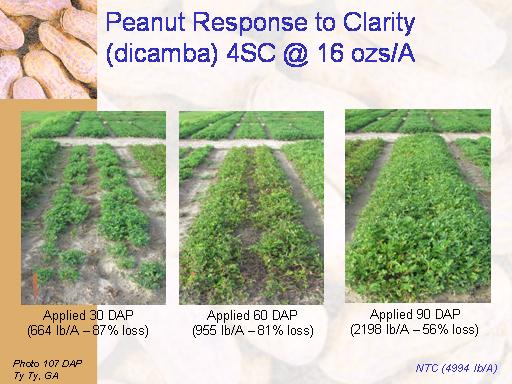 Peanut Response to Clarity (dicamba) 4SC @ 16 ozs/A

Applied 30 DAP
(664 lb/A – 87% loss)

Applied 60 DAP
(955 lb/A – 81% loss)

Applied 90 DAP
(2198 lb/A – 56% loss)

Photo 107 DAP
Ty Ty, GA

NTC (4994 lb/A)